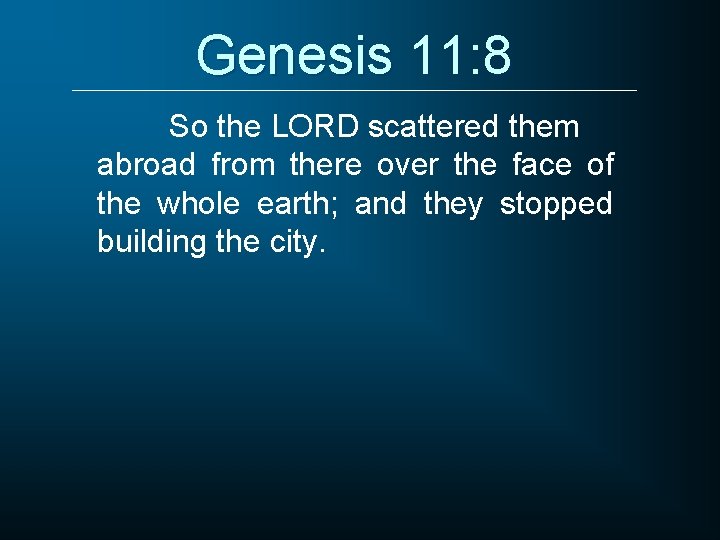 Genesis 11:8

So the LORD scattered them abroad from there over the face of the whole earth; and they stopped building the city.